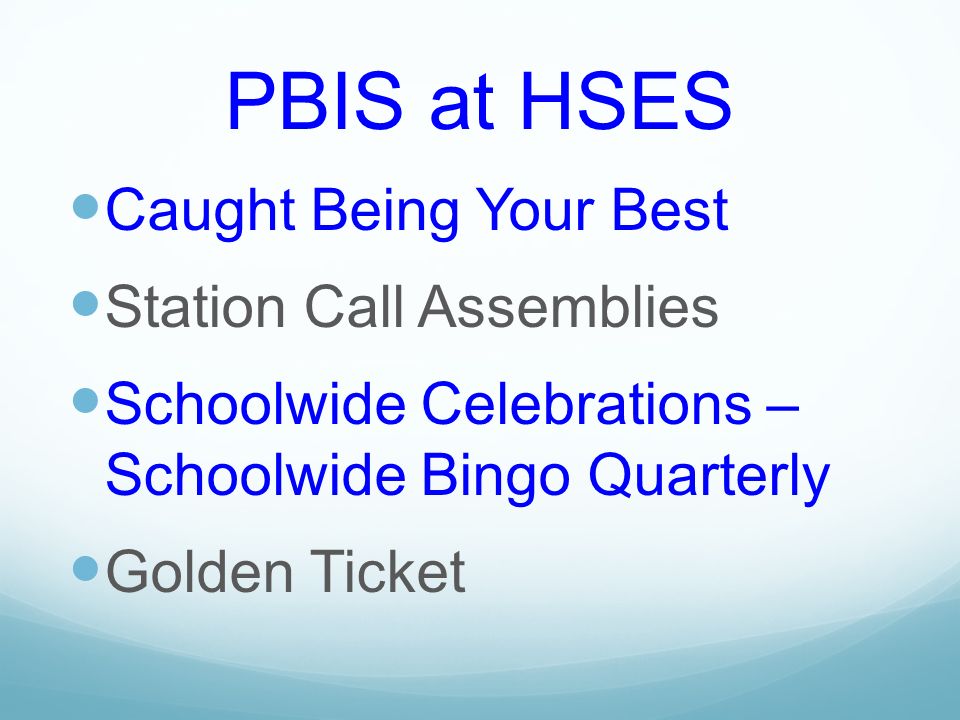 PBIS at HSES

- Caught Being Your Best
- Station Call Assemblies
- Schoolwide Celebrations – Schoolwide Bingo Quarterly
- Golden Ticket